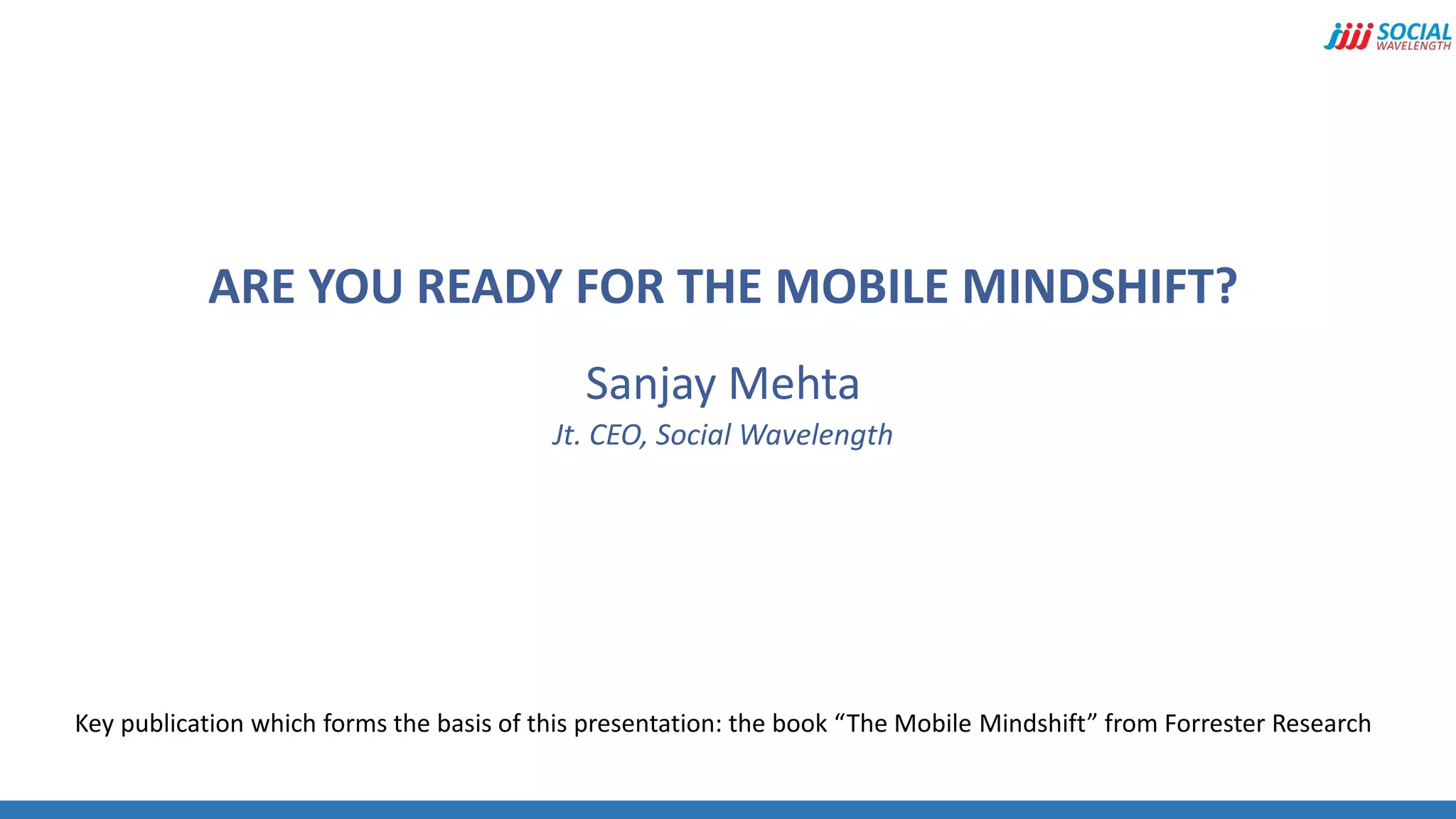 SOCIAL WAVELENGTH

ARE YOU READY FOR THE MOBILE MINDSHIFT?

Sanjay Mehta

Jt. CEO, Social Wavelength

Key publication which forms the basis of this presentation: the book “The Mobile Mindshift” from Forrester Research